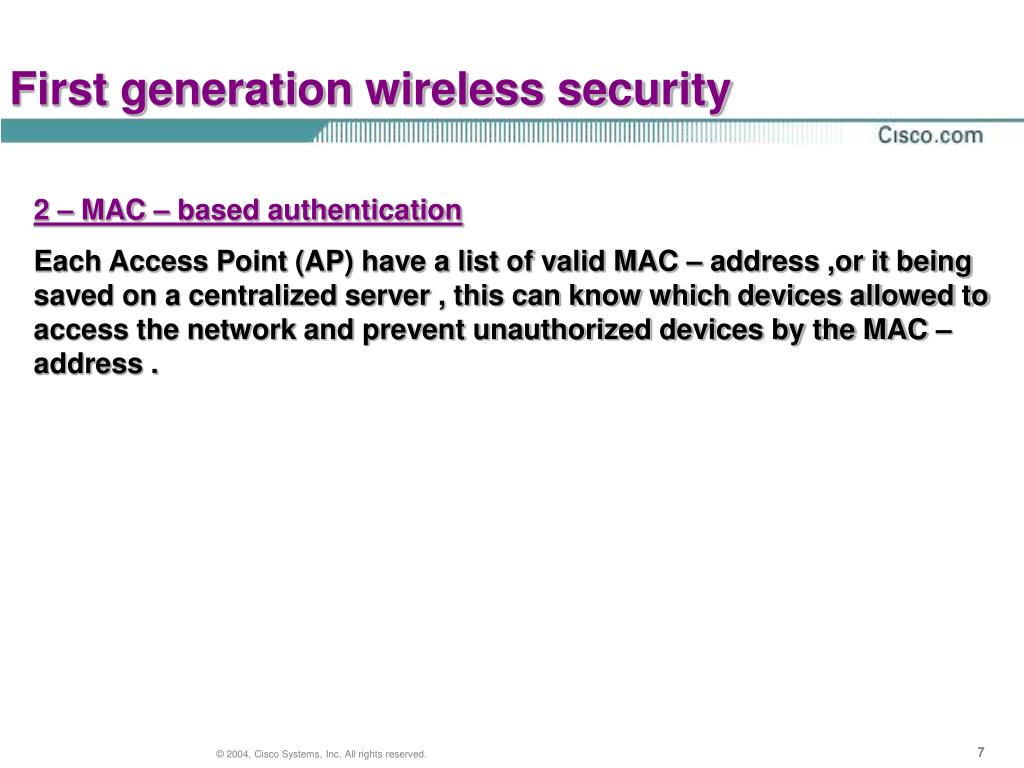 First generation wireless security

Cisco.com

2 – MAC – based authentication

Each Access Point (AP) have a list of valid MAC – address ,or it being saved on a centralized server , this can know which devices allowed to access the network and prevent unauthorized devices by the MAC – address .

© 2004, Cisco Systems, Inc. All rights reserved.

7